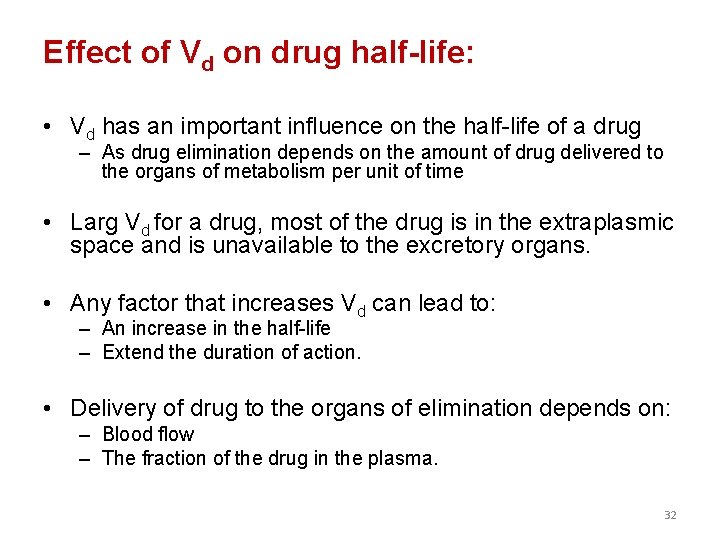 Effect of $V_d$ on drug half-life:

• $V_d$ has an important influence on the half-life of a drug
– As drug elimination depends on the amount of drug delivered to the organs of metabolism per unit of time

• Larg $V_d$ for a drug, most of the drug is in the extraplasmic space and is unavailable to the excretory organs.

• Any factor that increases $V_d$ can lead to:
– An increase in the half-life
– Extend the duration of action.

• Delivery of drug to the organs of elimination depends on:
– Blood flow
– The fraction of the drug in the plasma.

32